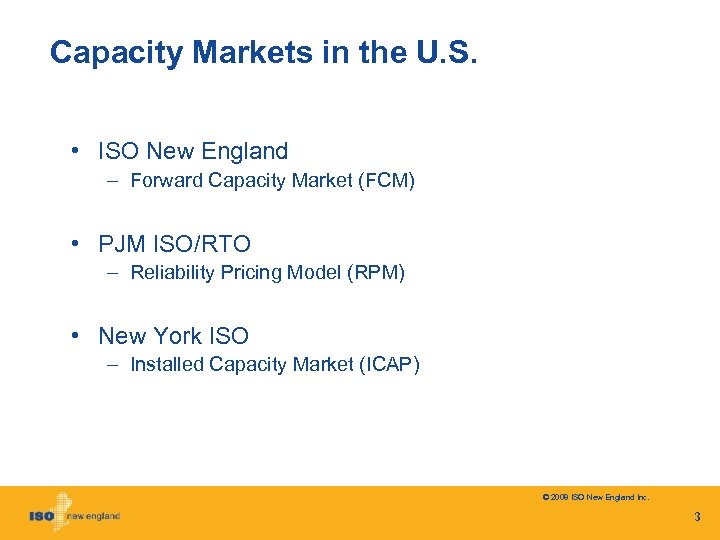 Capacity Markets in the U.S.

• ISO New England
– Forward Capacity Market (FCM)

• PJM ISO/RTO
– Reliability Pricing Model (RPM)

• New York ISO
– Installed Capacity Market (ICAP)

ISO new england

© 2009 ISO New England Inc.

3